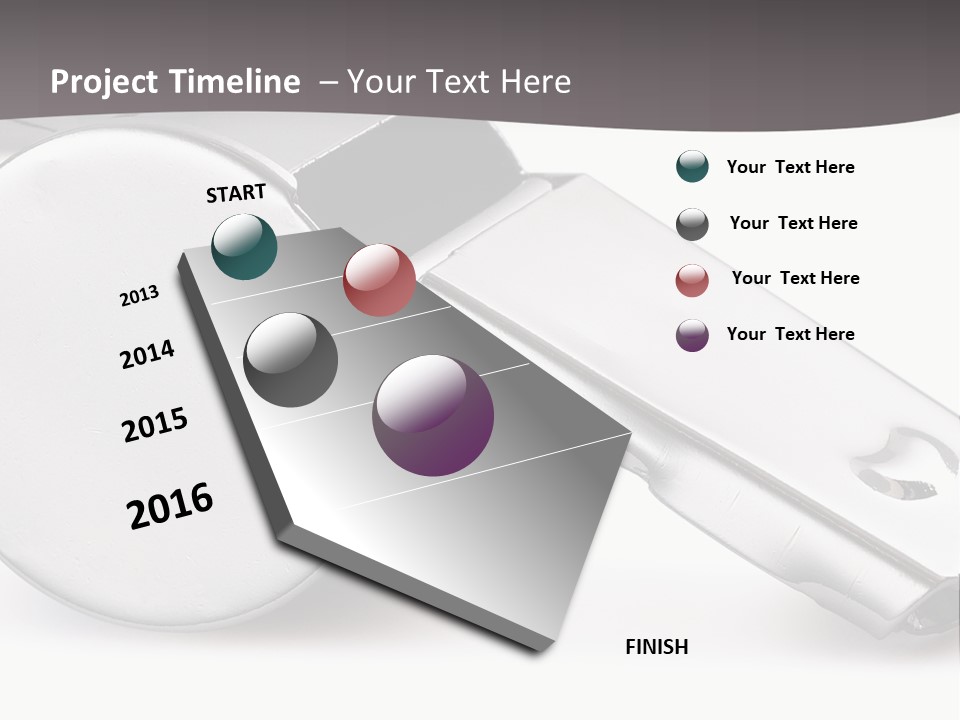 Project Timeline – Your Text Here

START

2013

2014

2015

2016

FINISH

Your Text Here

Your Text Here

Your Text Here

Your Text Here